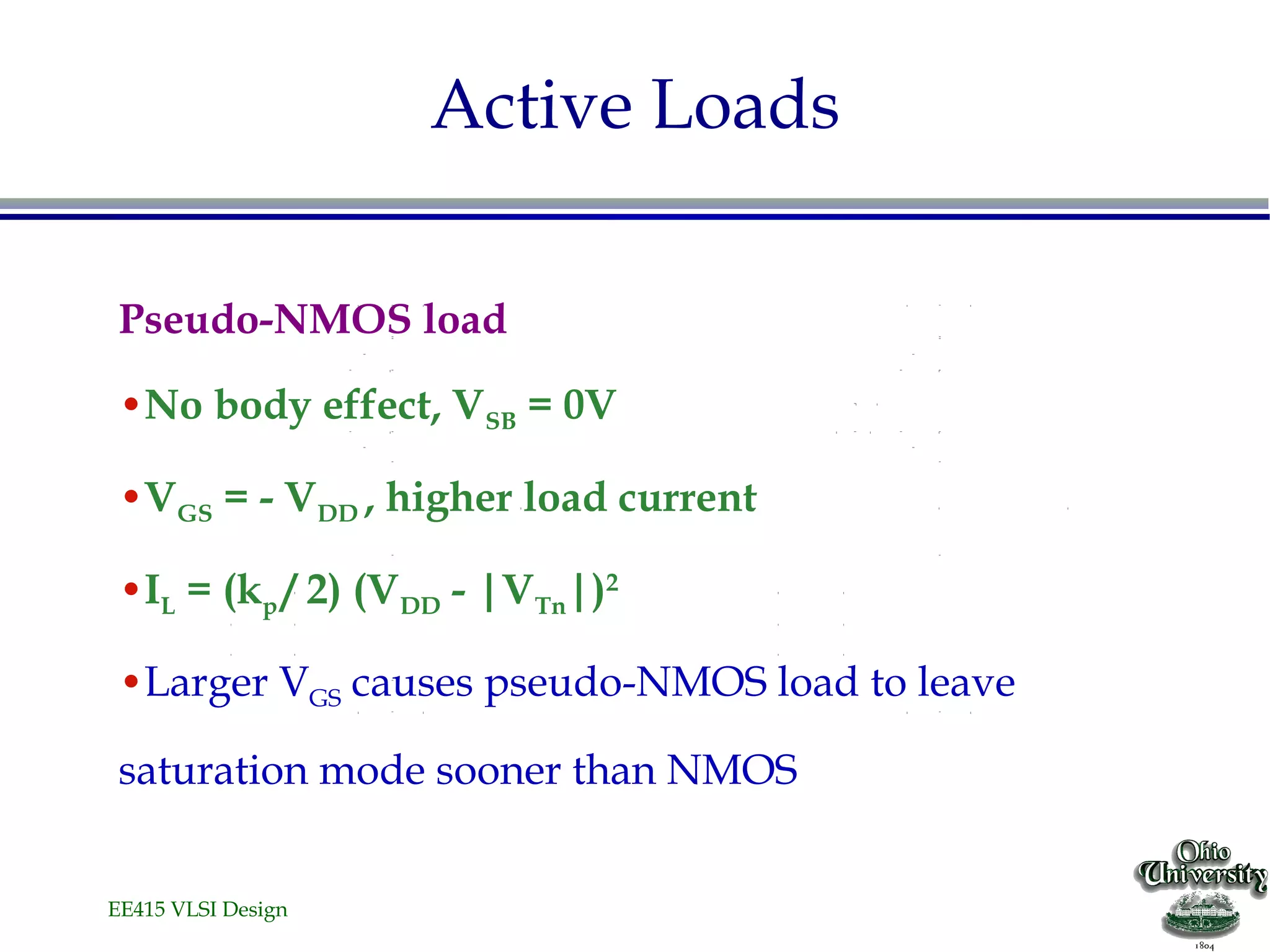 Active Loads

Pseudo-NMOS load

• No body effect, $V_{SB}$ = 0V

• $V_{GS}$ = - $V_{DD}$, higher load current

• $I_L = (k_p/2)(V_{DD} - |V_{Tn}|)^2$

• Larger $V_{GS}$ causes pseudo-NMOS load to leave saturation mode sooner than NMOS

EE415 VLSI Design

Ohio University 1804